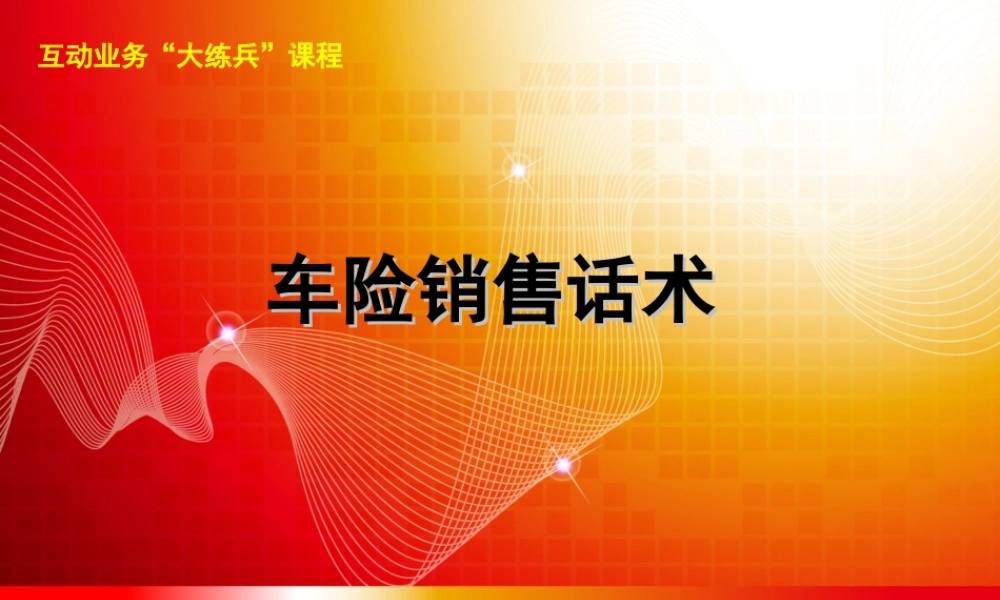 互动业务“大练兵”课程

车险销售话术